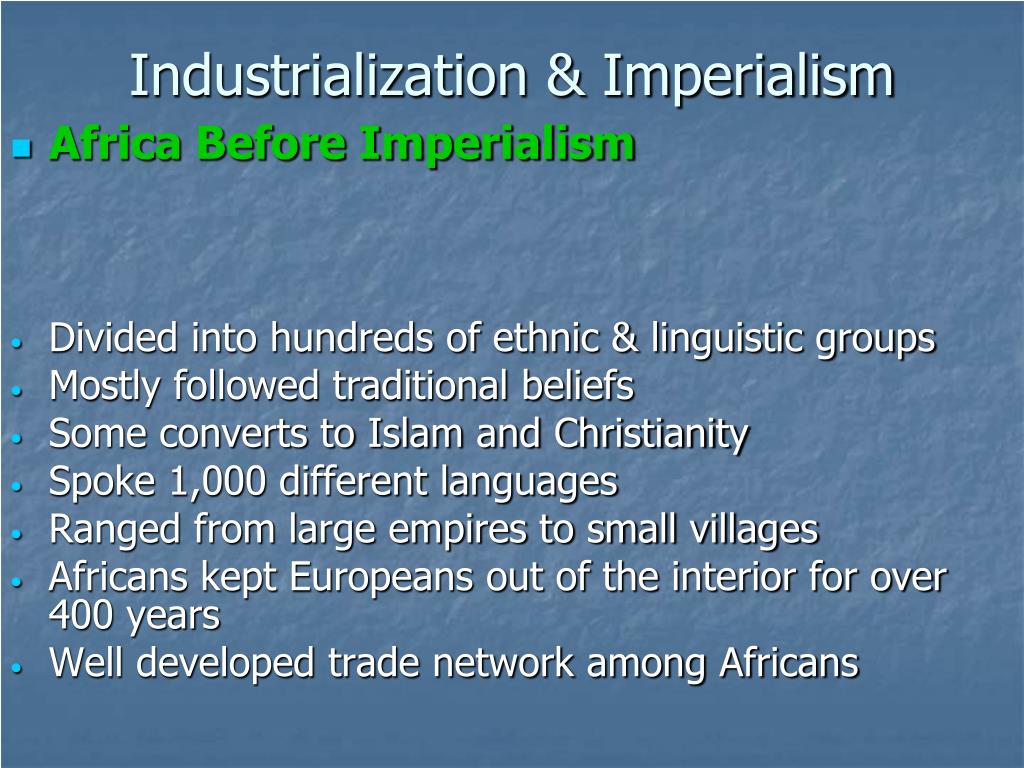 Industrialization & Imperialism

Africa Before Imperialism

Divided into hundreds of ethnic & linguistic groups
Mostly followed traditional beliefs
Some converts to Islam and Christianity
Spoke 1,000 different languages
Ranged from large empires to small villages
Africans kept Europeans out of the interior for over 400 years
Well developed trade network among Africans